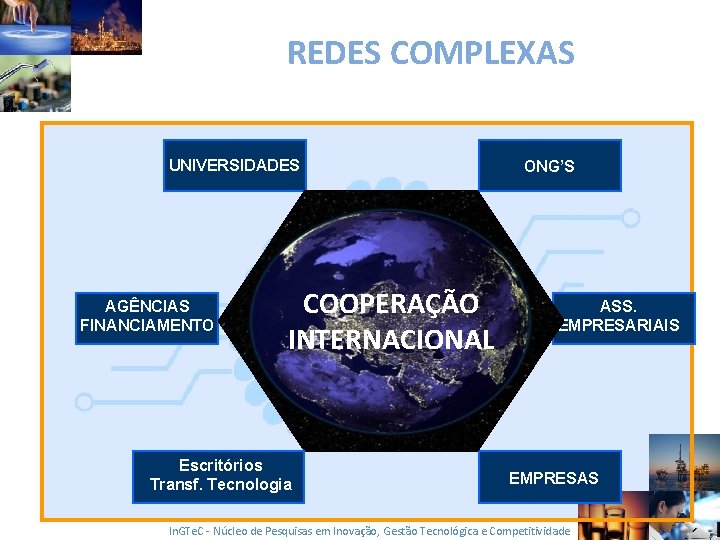 REDES COMPLEXAS

UNIVERSIDADES

ONG'S

AGÊNCIAS FINANCIAMENTO

COOPERAÇÃO INTERNACIONAL

ASS. EMPRESARIAIS

Escritórios Transf. Tecnologia

EMPRESAS

InGTeC - Núcleo de Pesquisas em Inovação, Gestão Tecnológica e Competitividade